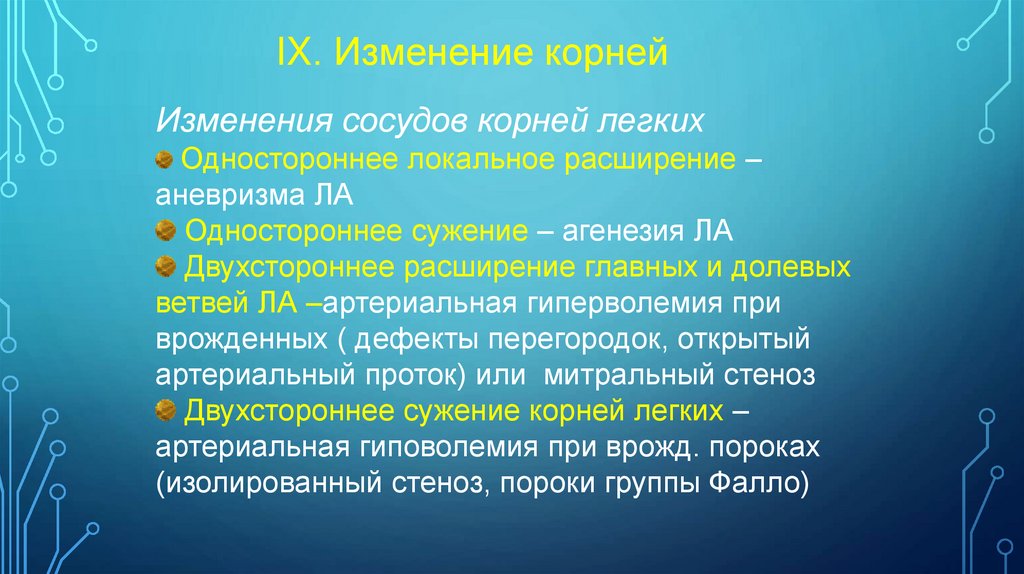 IX. Изменение корней

Изменения сосудов корней легких

Одностороннее локальное расширение – аневризма ЛА

Одностороннее сужение – агенезия ЛА

Двухстороннее расширение главных и долевых ветвей ЛА –артериальная гиперволемия при врожденных ( дефекты перегородок, открытый артериальный проток) или  митральный стеноз

Двухстороннее сужение корней легких – артериальная гиповолемия при врожд. пороках (изолированный стеноз, пороки группы Фалло)